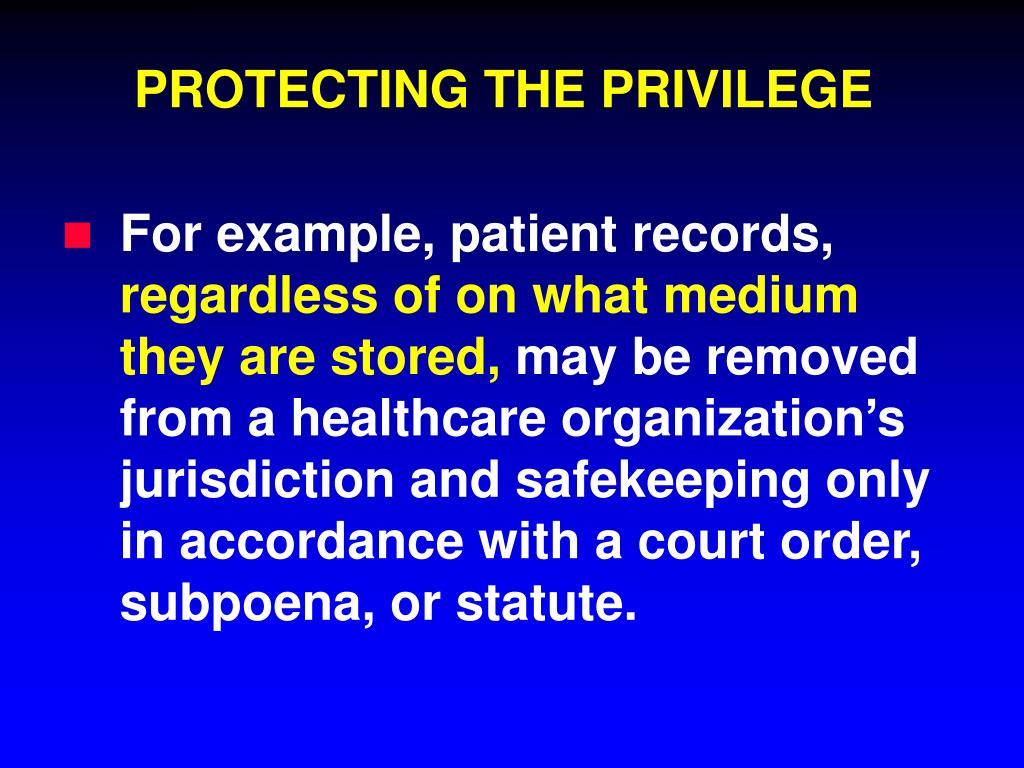 PROTECTING THE PRIVILEGE

For example, patient records, regardless of on what medium they are stored, may be removed from a healthcare organization’s jurisdiction and safekeeping only in accordance with a court order, subpoena, or statute.